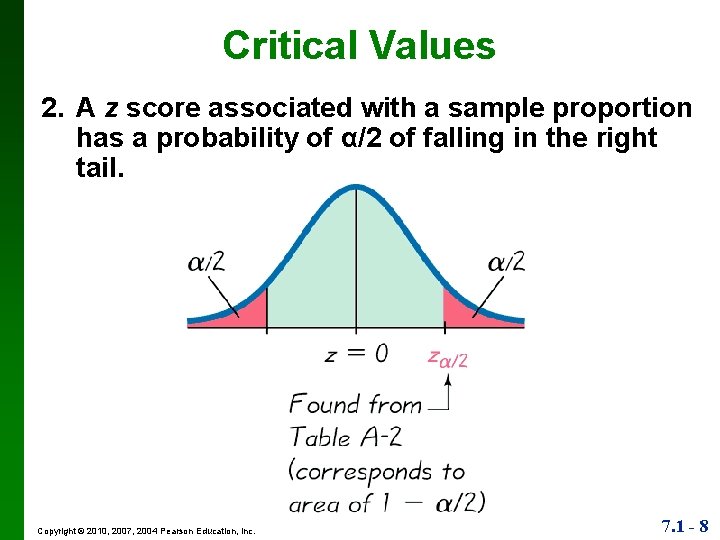 Critical Values

2. A $z$ score associated with a sample proportion has a probability of $\alpha/2$ of falling in the right tail.

$\alpha/2$

$\alpha/2$

$z = 0$

$z_{\alpha/2}$

Found from Table A-2 (corresponds to area of $1 - \alpha/2$)

Copyright © 2010, 2007, 2004 Pearson Education, Inc.

7.1 - 8